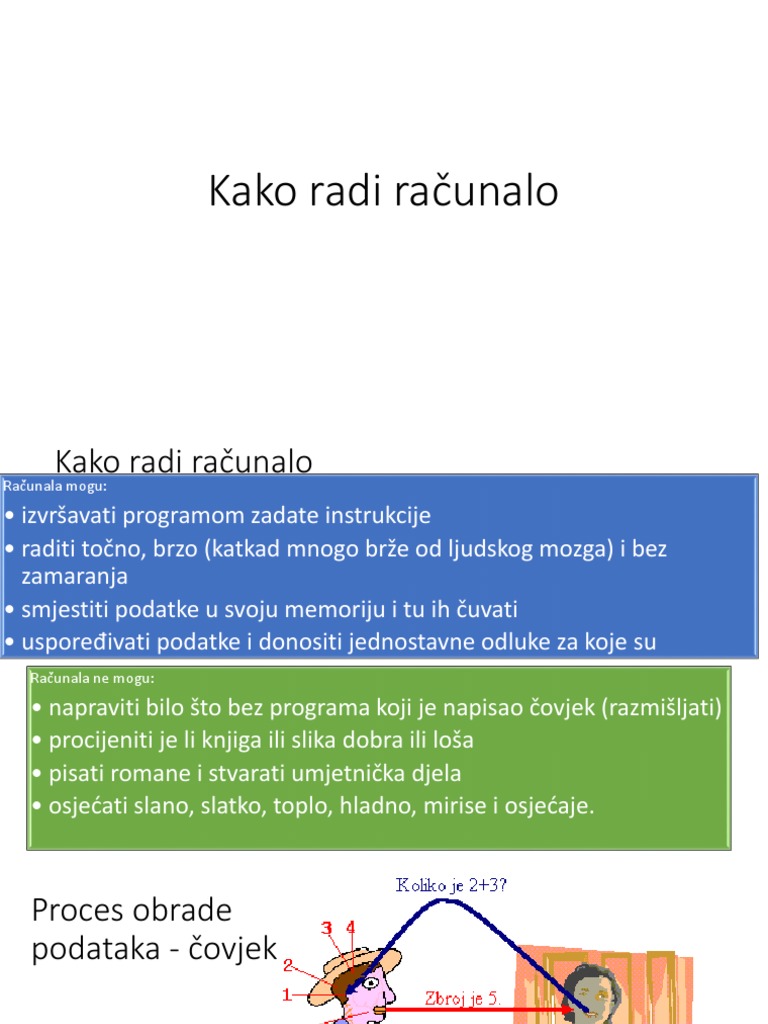 Kako radi računalo

Kako radi računalo

Računala mogu:

• izvršavati programom zadate instrukcije
• raditi točno, brzo (katkad mnogo brže od ljudskog mozga) i bez zamaranja
• smjestiti podatke u svoju memoriju i tu ih čuvati
• uspoređivati podatke i donositi jednostavne odluke za koje su

Računala ne mogu:

• napraviti bilo što bez programa koji je napisao čovjek (razmišljati)
• procijeniti je li knjiga ili slika dobra ili loša
• pisati romane i stvarati umjetnička djela
• osjećati slano, slatko, toplo, hladno, mirise i osjećaje.

Proces obrade podataka - čovjek

Koliko je 2+3?

3 4

2

1

Zbroj je 5.